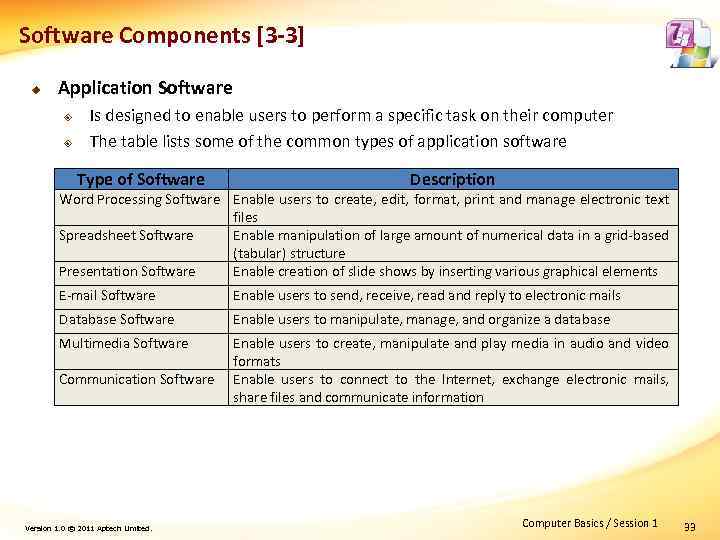 Software Components [3-3]

Application Software

Is designed to enable users to perform a specific task on their computer

The table lists some of the common types of application software

| Type of Software | Description |
|---|---|
| Word Processing Software | Enable users to create, edit, format, print and manage electronic text files |
| Spreadsheet Software | Enable manipulation of large amount of numerical data in a grid-based (tabular) structure |
| Presentation Software | Enable creation of slide shows by inserting various graphical elements |
| E-mail Software | Enable users to send, receive, read and reply to electronic mails |
| Database Software | Enable users to manipulate, manage, and organize a database |
| Multimedia Software | Enable users to create, manipulate and play media in audio and video formats |
| Communication Software | Enable users to connect to the Internet, exchange electronic mails, share files and communicate information |

Version 1.0 © 2011 Aptech Limited.

Computer Basics / Session 1

33